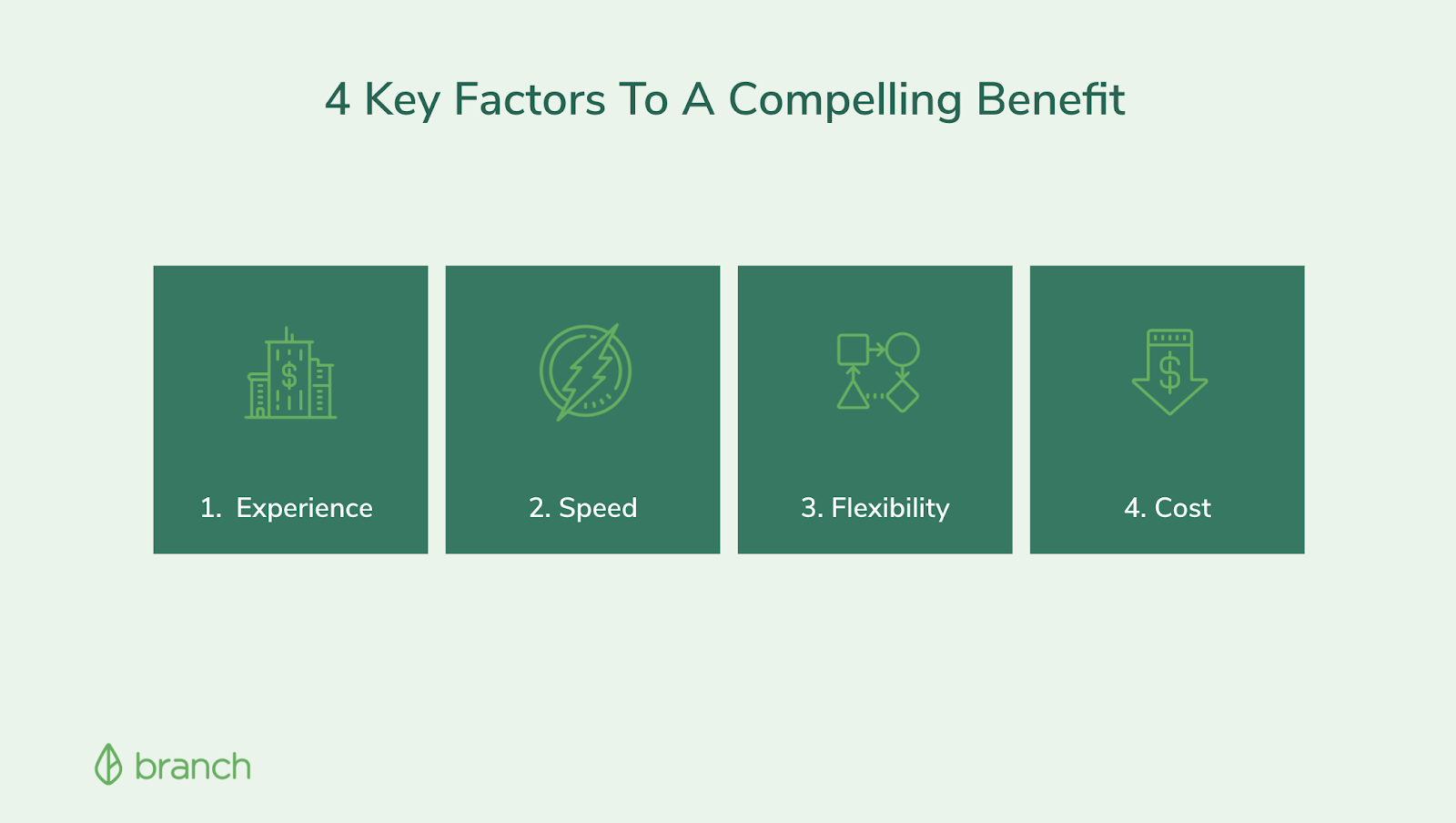 4 Key Factors To A Compelling Benefit

1. Experience

2. Speed

3. Flexibility

4. Cost

branch